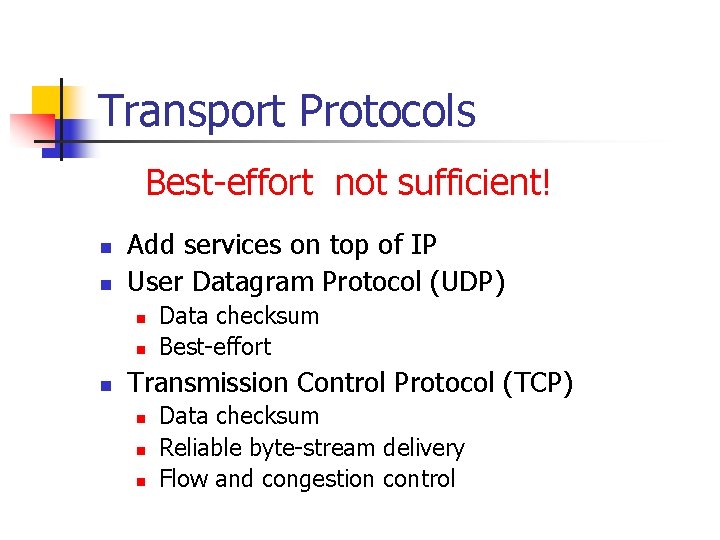 Transport Protocols

Best-effort not sufficient!

- Add services on top of IP
- User Datagram Protocol (UDP)
  - Data checksum
  - Best-effort
- Transmission Control Protocol (TCP)
  - Data checksum
  - Reliable byte-stream delivery
  - Flow and congestion control